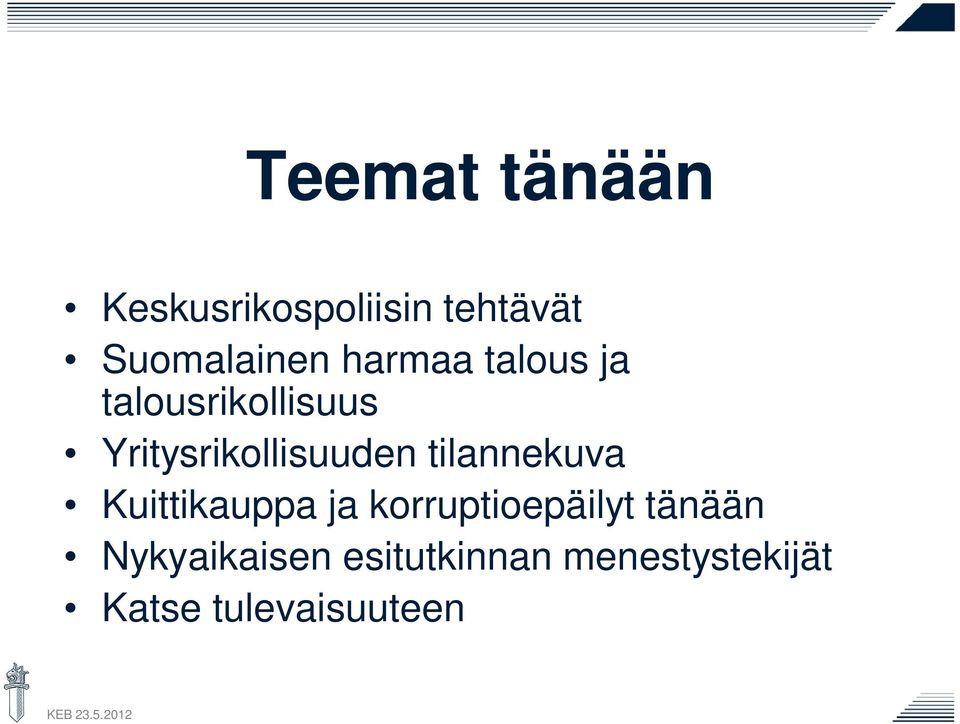 Teemat tänään

• Keskusrikospoliisin tehtävät
• Suomalainen harmaa talous ja talousrikollisuus
• Yritysrikollisuuden tilannekuva
• Kuittikauppa ja korruptioepäilyt tänään
• Nykyaikaisen esitutkinnan menestystekijät
• Katse tulevaisuuteen

KEB 23.5.2012